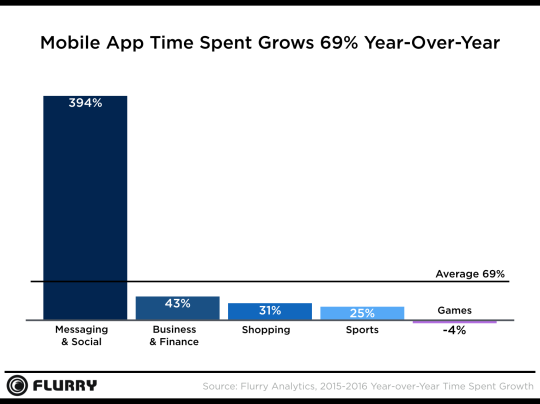 Mobile App Time Spent Grows 69% Year-Over-Year

394%

Average 69%

43%

31%

25%

Games

Messaging & Social

Business & Finance

Shopping

Sports

-4%

FLURRY

Source: Flurry Analytics, 2015-2016 Year-over-Year Time Spent Growth